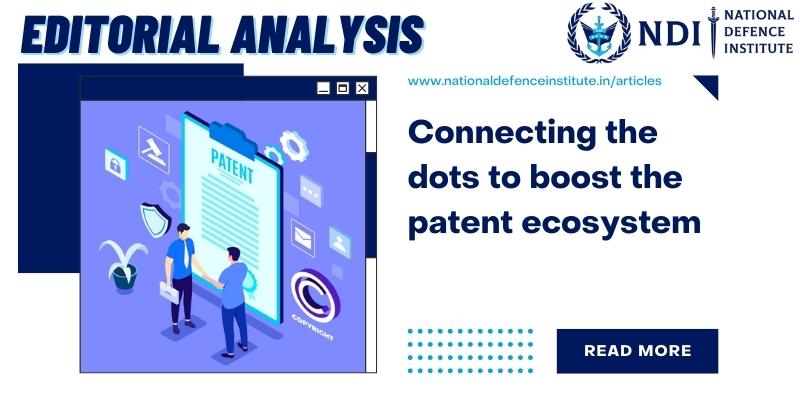 EDITORIAL ANALYSIS

NDI NATIONAL DEFENCE INSTITUTE

www.nationaldefenceinstitute.in/articles

PATENT

COPYRIGHT

Connecting the dots to boost the patent ecosystem

READ MORE